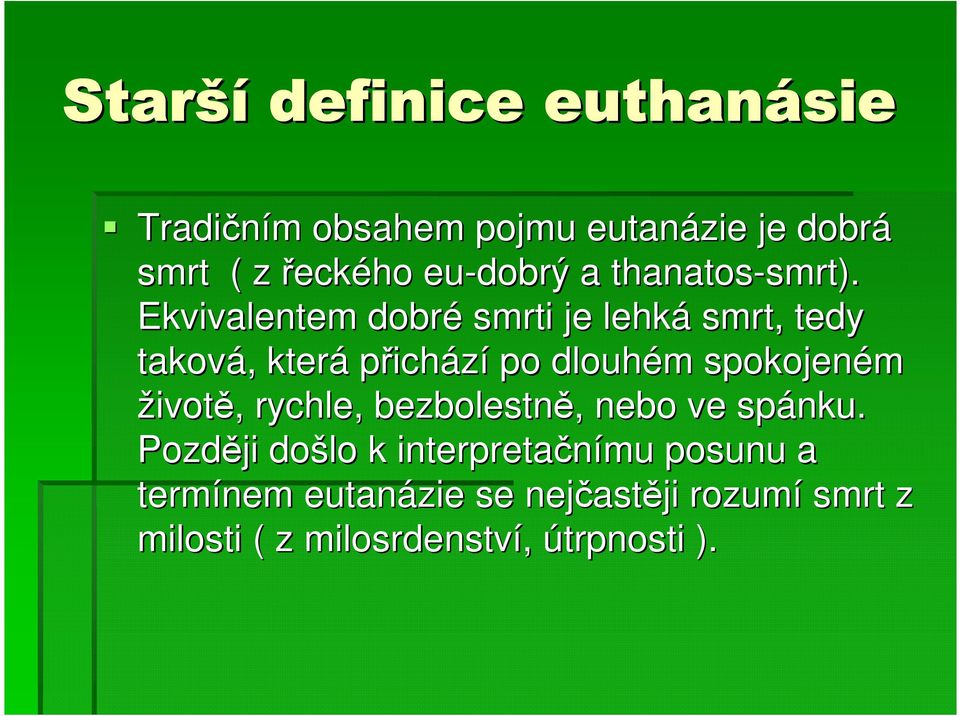 Starší definice euthanásie

Tradičním obsahem pojmu eutanázie je dobrá smrt ( z řeckého eu-dobrý a thanatos-smrt). Ekvivalentem dobré smrti je lehká smrt, tedy taková, která přichází po dlouhém spokojeném životě, rychle, bezbolestně, nebo ve spánku. Později došlo k interpretačnímu posunu a termínem eutanázie se nejčastěji rozumí smrt z milosti ( z milosrdenství, útrpnosti ).